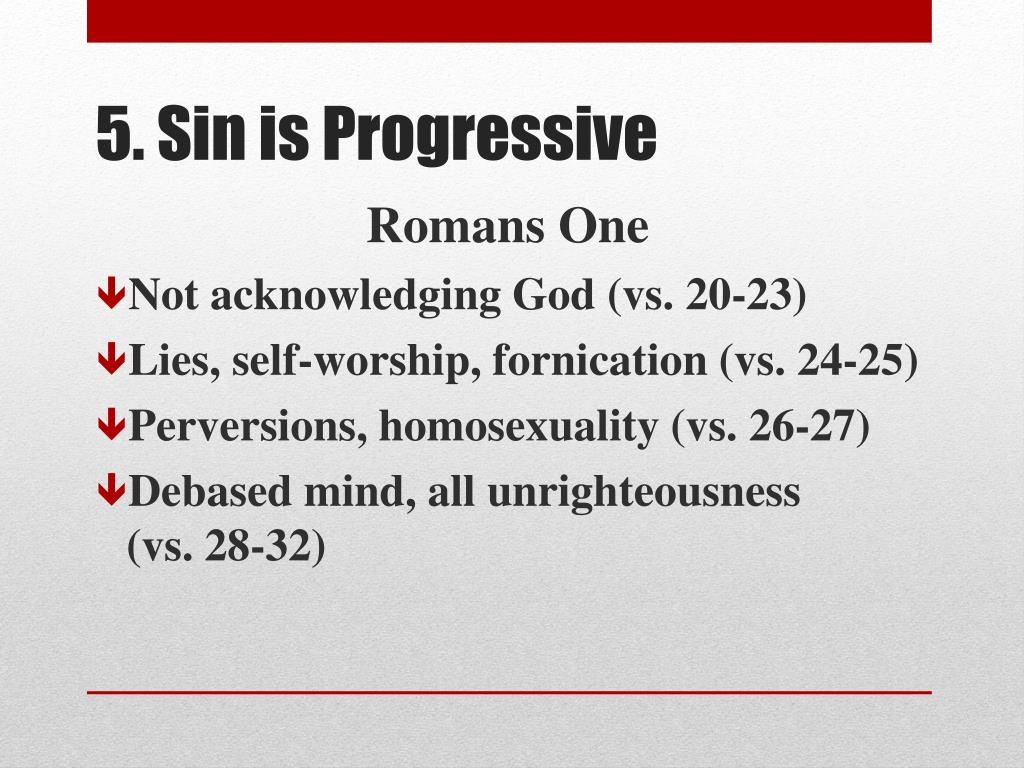 5. Sin is Progressive

Romans One

Not acknowledging God (vs. 20-23)

Lies, self-worship, fornication (vs. 24-25)

Perversions, homosexuality (vs. 26-27)

Debased mind, all unrighteousness (vs. 28-32)